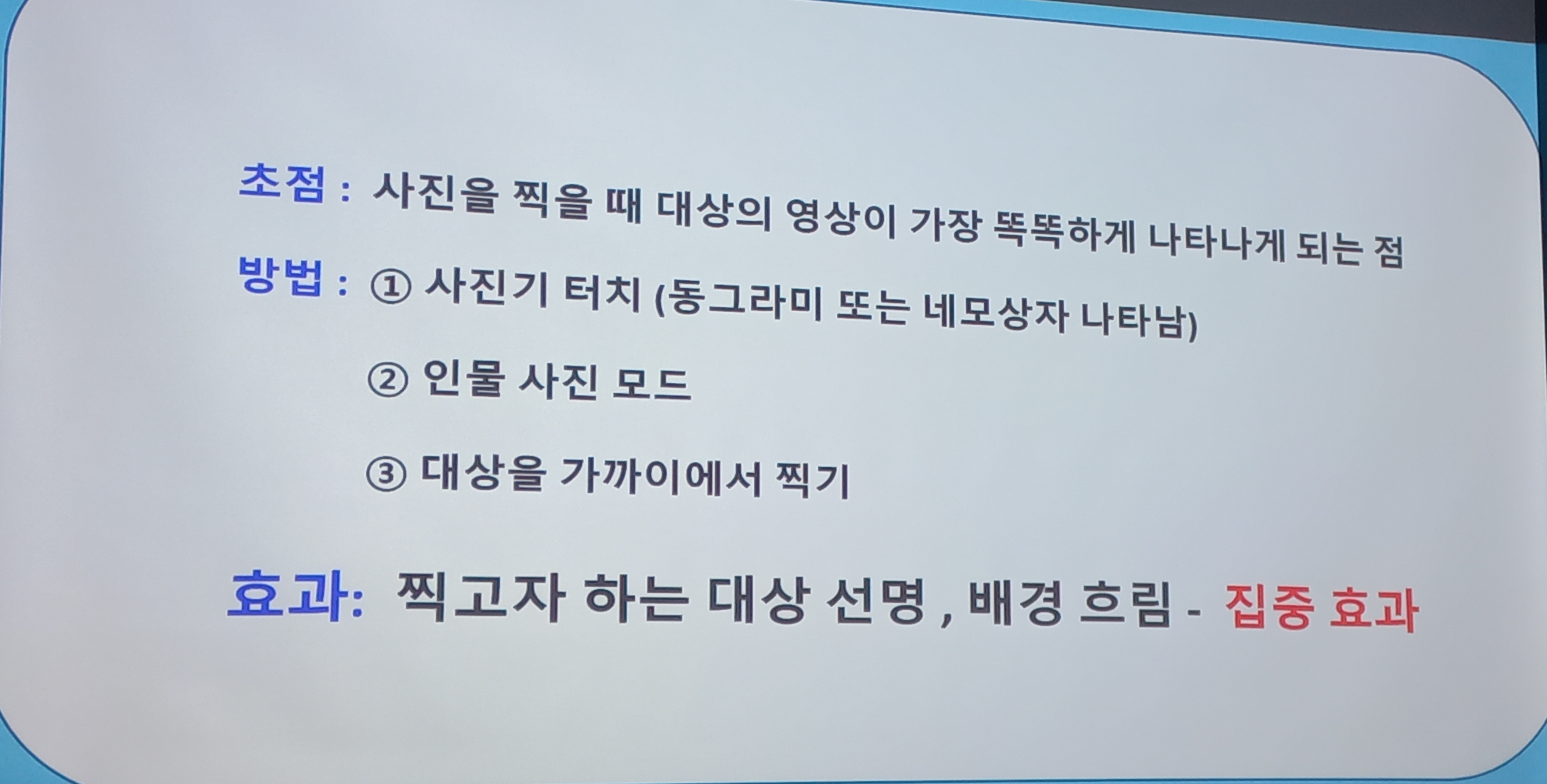 초점 : 사진을 찍을 때 대상의 영상이 가장 똑똑하게 나타나게 되는 점

방법 : ① 사진기 터치 (동그라미 또는 네모상자 나타남)

② 인물 사진 모드

③ 대상을 가까이에서 찍기

효과: 찍고자 하는 대상 선명 , 배경 흐림 - 집중 효과